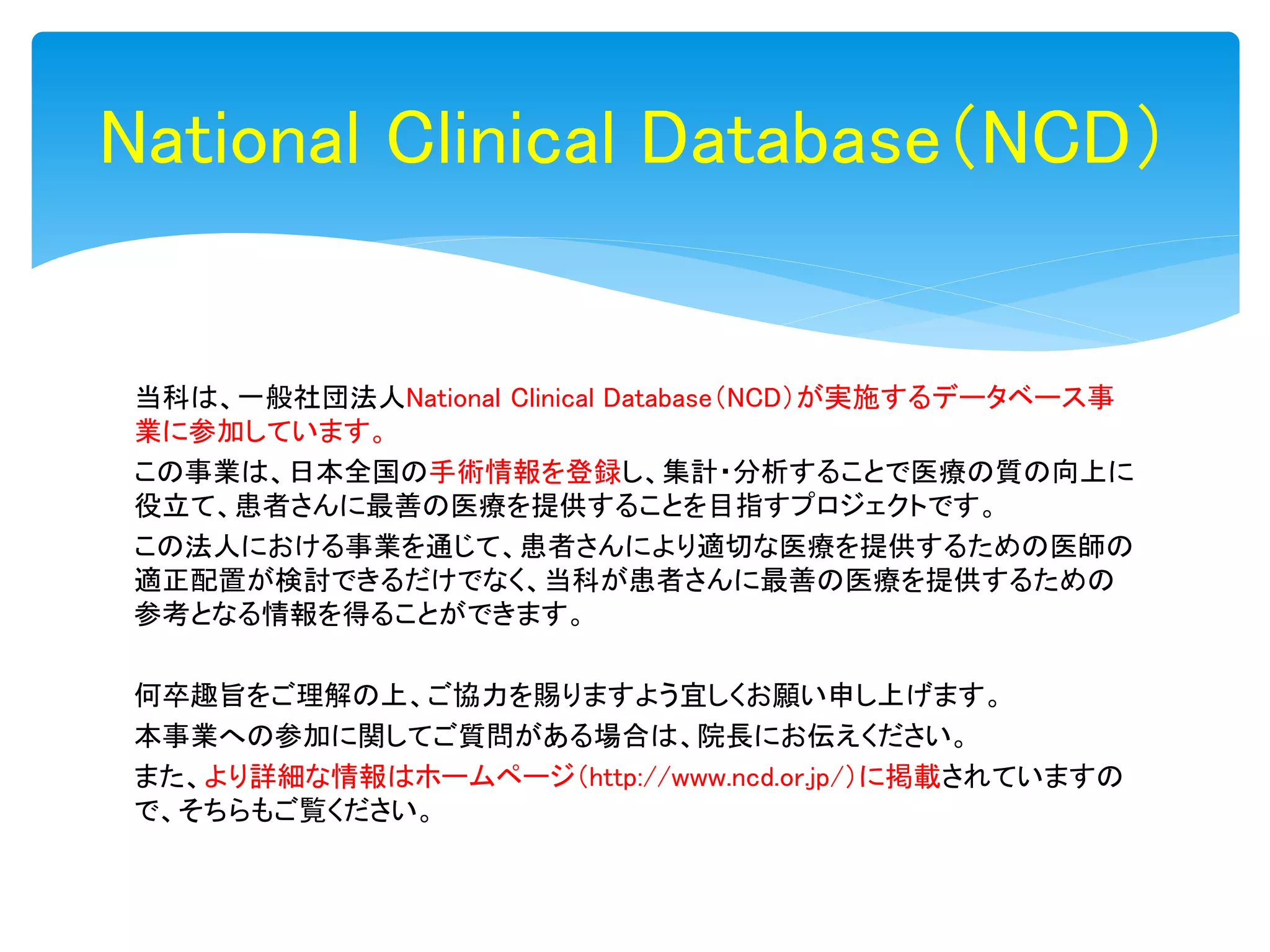 National Clinical Database（NCD）

当科は、一般社団法人National Clinical Database（NCD）が実施するデータベース事業に参加しています。

この事業は、日本全国の手術情報を登録し、集計・分析することで医療の質の向上に役立て、患者さんに最善の医療を提供することを目指すプロジェクトです。

この法人における事業を通じて、患者さんにより適切な医療を提供するための医師の適正配置が検討できるだけでなく、当科が患者さんに最善の医療を提供するための参考となる情報を得ることができます。

何卒趣旨をご理解の上、ご協力を賜りますよう宜しくお願い申し上げます。

本事業への参加に関してご質問がある場合は、院長にお伝えください。

また、より詳細な情報はホームページ（http://www.ncd.or.jp/）に掲載されていますので、そちらもご覧ください。